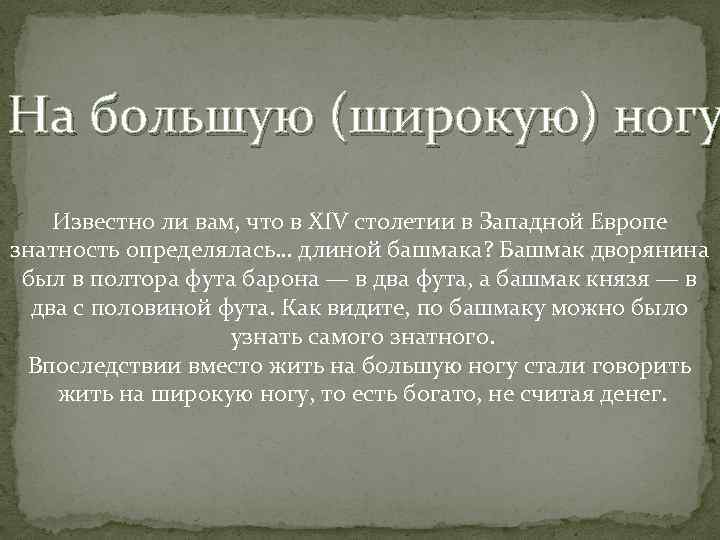 На большую (широкую) ногу

Известно ли вам, что в XIV столетии в Западной Европе знатность определялась... длиной башмака? Башмак дворянина был в полтора фута барона — в два фута, а башмак князя — в два с половиной фута. Как видите, по башмаку можно было узнать самого знатного.
Впоследствии вместо жить на большую ногу стали говорить жить на широкую ногу, то есть богато, не считая денег.